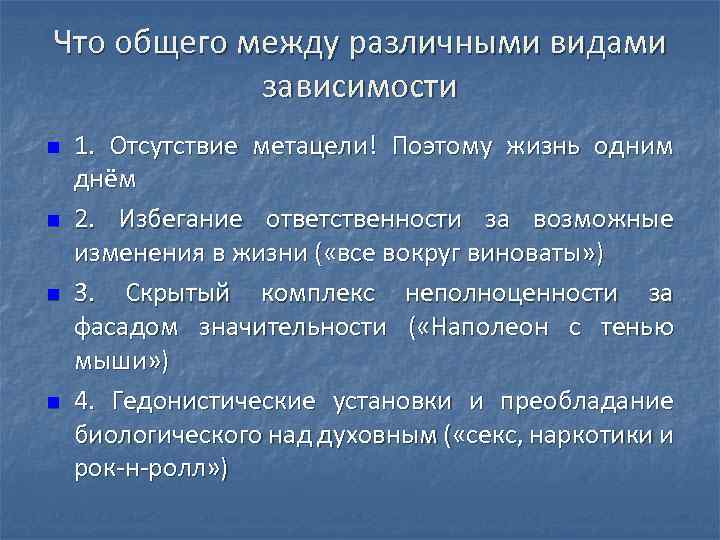 Что общего между различными видами зависимости

1. Отсутствие метацели! Поэтому жизнь одним днём

2. Избегание ответственности за возможные изменения в жизни («все вокруг виноваты»)

3. Скрытый комплекс неполноценности за фасадом значительности («Наполеон с тенью мыши»)

4. Гедонистические установки и преобладание биологического над духовным («секс, наркотики и рок-н-ролл»)